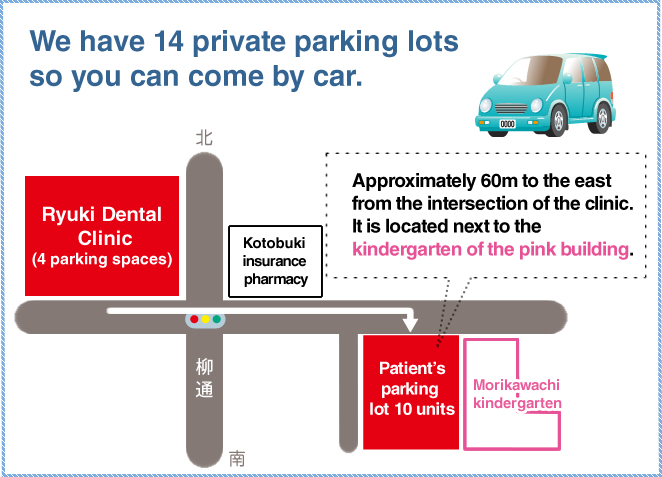 We have 14 private parking lots so you can come by car.

0000

北

Ryuki Dental Clinic
(4 parking spaces)

Kotobuki insurance pharmacy

Approximately 60m to the east from the intersection of the clinic. It is located next to the kindergarten of the pink building.

柳通

Patient's parking lot 10 units

Morikawachi kindergarten

南